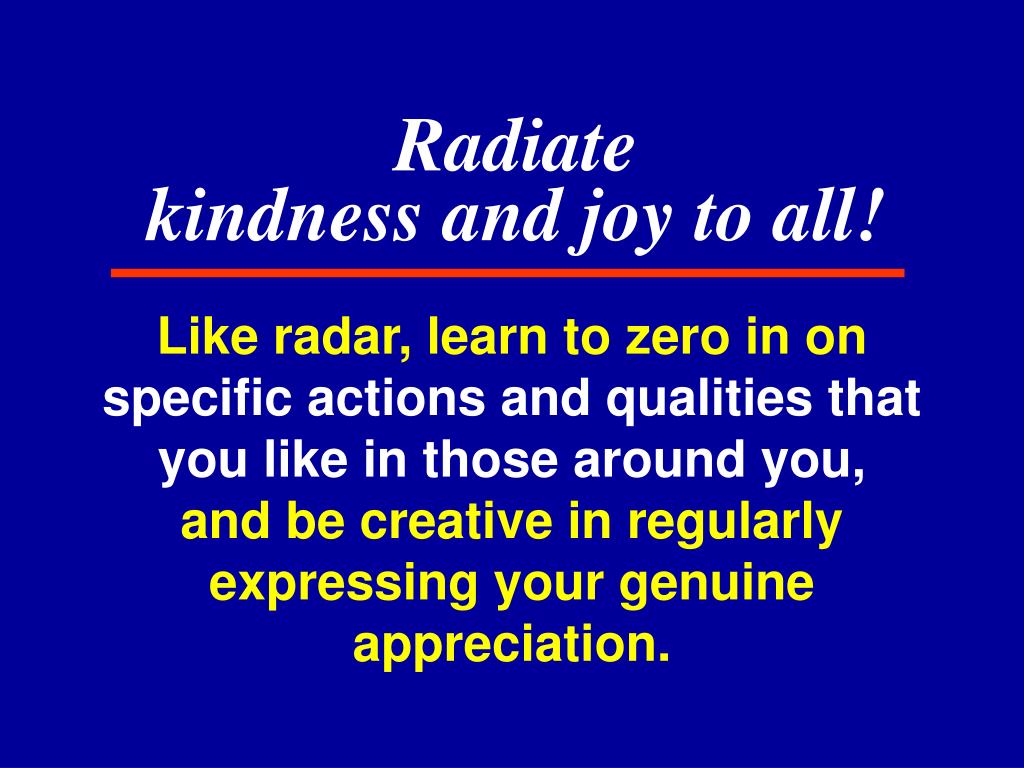 Radiate
kindness and joy to all!

Like radar, learn to zero in on specific actions and qualities that you like in those around you, and be creative in regularly expressing your genuine appreciation.